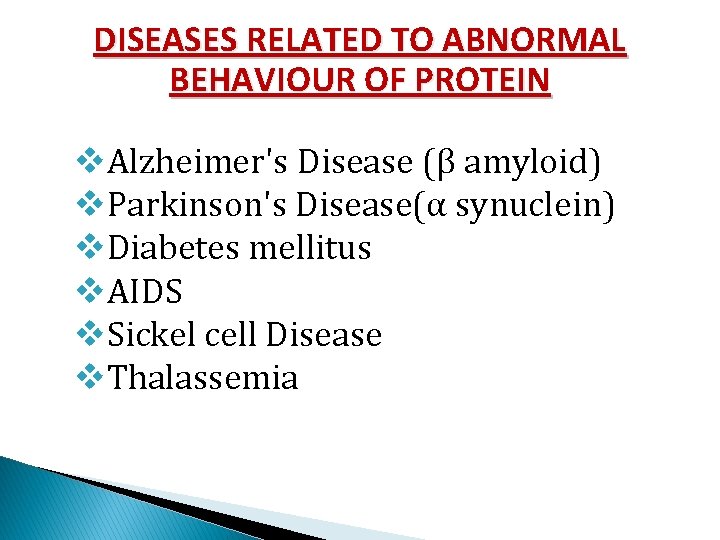 DISEASES RELATED TO ABNORMAL BEHAVIOUR OF PROTEIN

❖ Alzheimer's Disease (β amyloid)
❖ Parkinson's Disease(α synuclein)
❖ Diabetes mellitus
❖ AIDS
❖ Sickel cell Disease
❖ Thalassemia